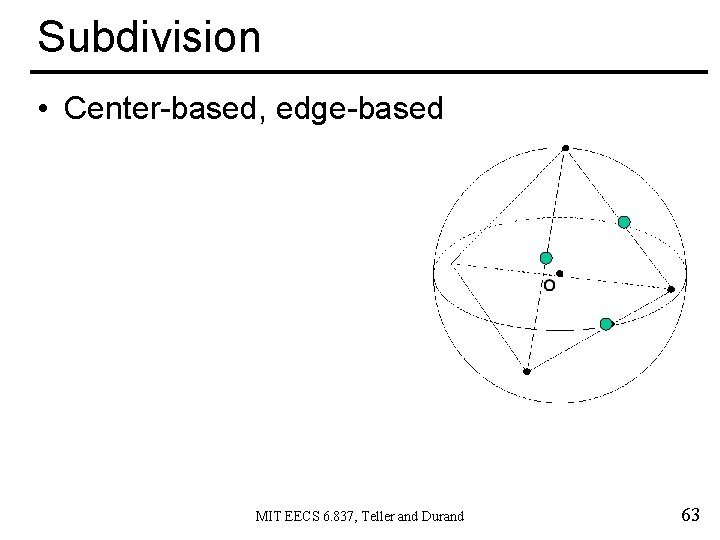 Subdivision

• Center-based, edge-based

O

MIT EECS 6.837, Teller and Durand

63